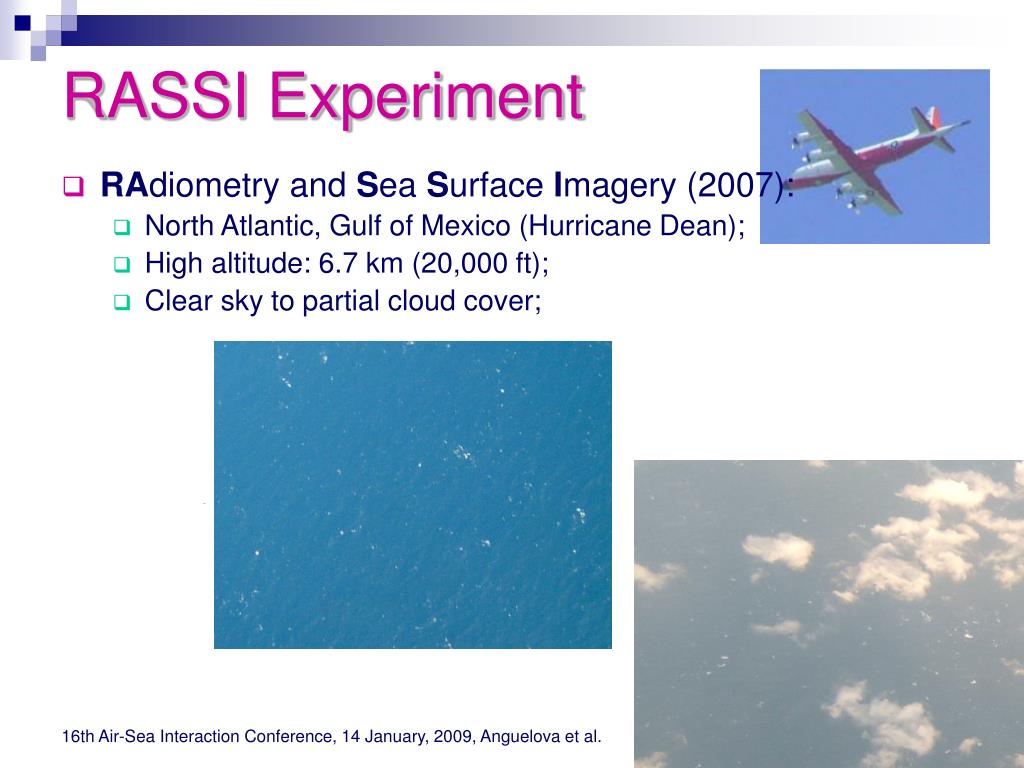 RASSI Experiment

RAdiometry and Sea Surface Imagery (2007):
North Atlantic, Gulf of Mexico (Hurricane Dean);
High altitude: 6.7 km (20,000 ft);
Clear sky to partial cloud cover;

16th Air-Sea Interaction Conference, 14 January, 2009, Anguelova et al.